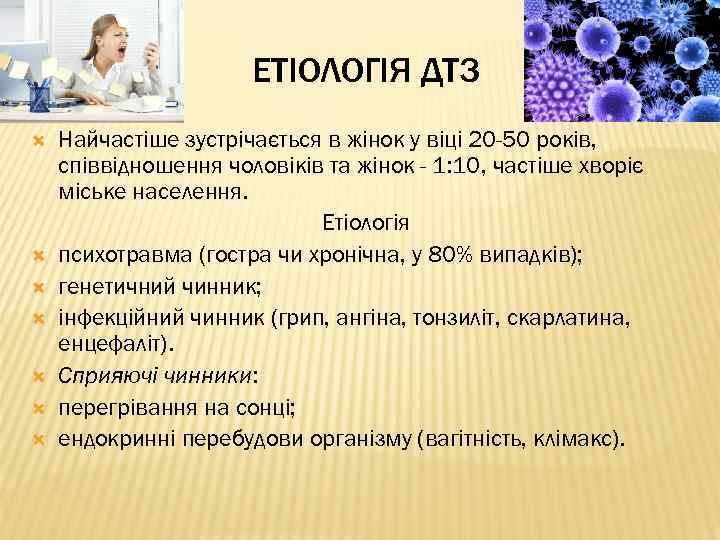 ЕТІОЛОГІЯ ДТЗ

Найчастіше зустрічається в жінок у віці 20-50 років, співвідношення чоловіків та жінок - 1:10, частіше хворіє міське населення.

Етіологія

психотравма (гостра чи хронічна, у 80% випадків);

генетичний чинник;

інфекційний чинник (грип, ангіна, тонзиліт, скарлатина, енцефаліт).

Сприяючі чинники:

перегрівання на сонці;

ендокринні перебудови організму (вагітність, клімакс).